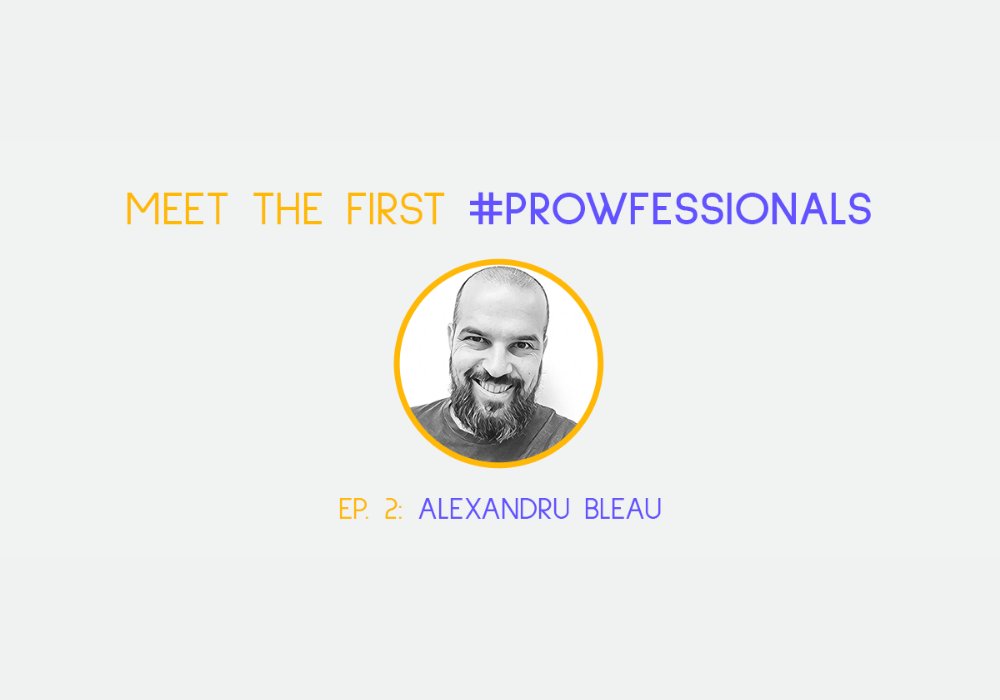 MEET THE FIRST #PROWFESSIONALS

EP. 2: ALEXANDRU BLEAU